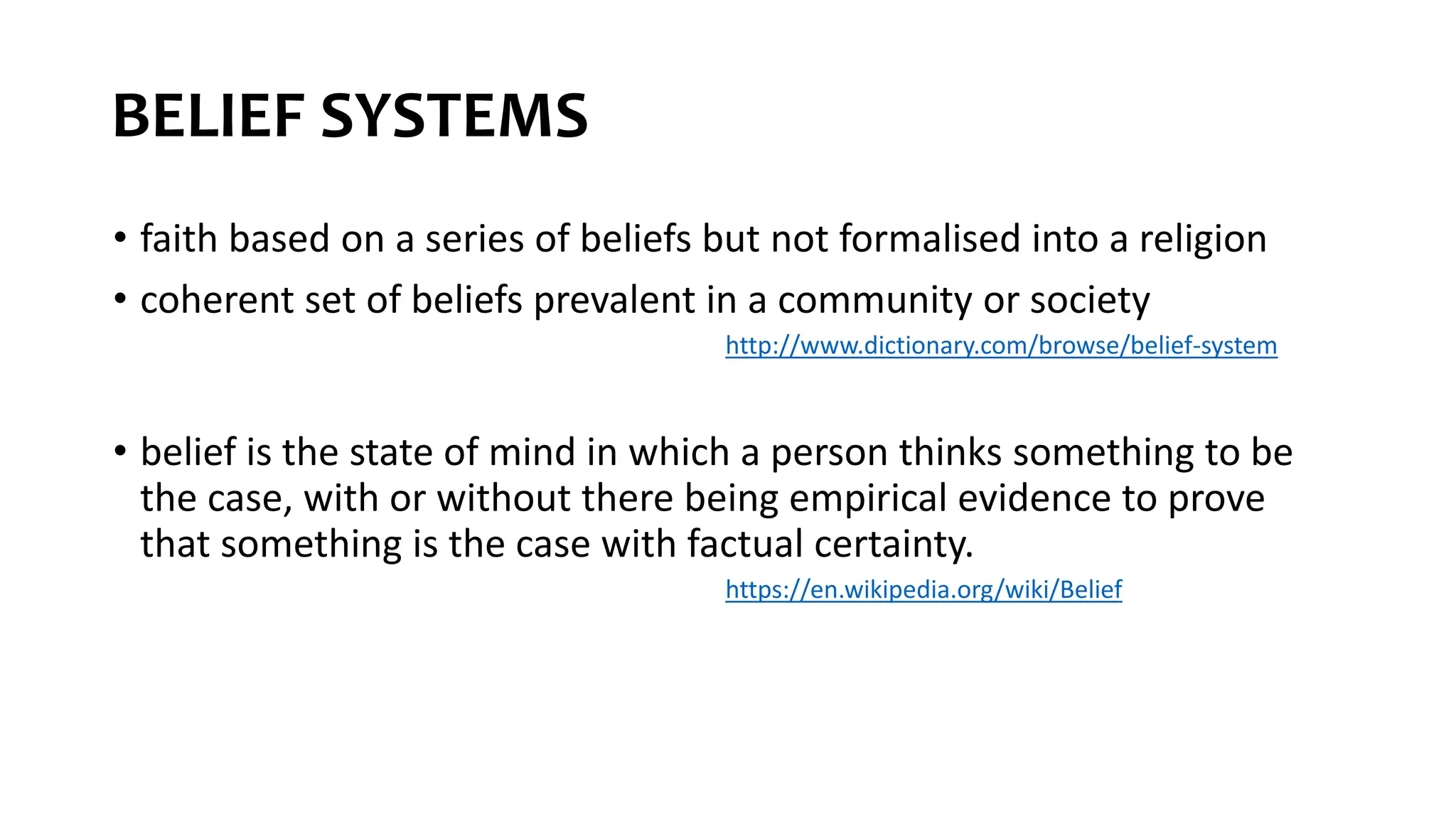 BELIEF SYSTEMS

• faith based on a series of beliefs but not formalised into a religion
• coherent set of beliefs prevalent in a community or society

http://www.dictionary.com/browse/belief-system

• belief is the state of mind in which a person thinks something to be the case, with or without there being empirical evidence to prove that something is the case with factual certainty.

https://en.wikipedia.org/wiki/Belief